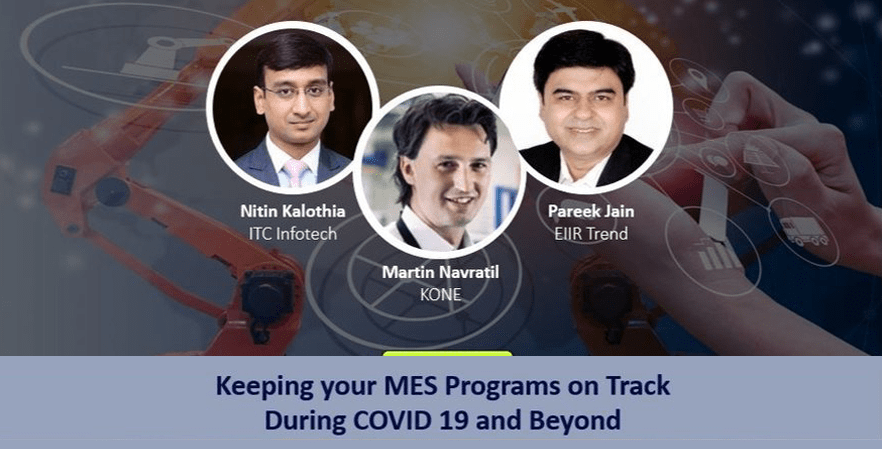 Nitin Kalothia
ITC Infotech

Martin Navratil
KONE

Pareek Jain
EIIR Trend

Keeping your MES Programs on Track
During COVID 19 and Beyond